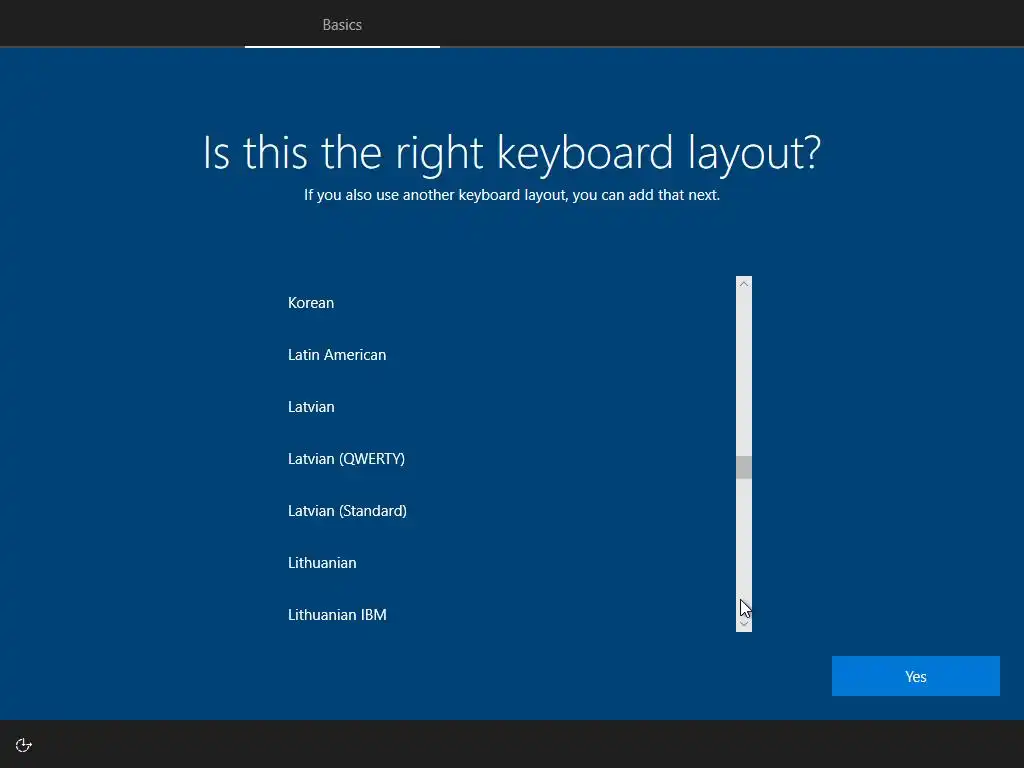 Basics

Is this the right keyboard layout?
If you also use another keyboard layout, you can add that next.

Korean

Latin American

Latvian

Latvian (QWERTY)

Latvian (Standard)

Lithuanian

Lithuanian IBM

Yes